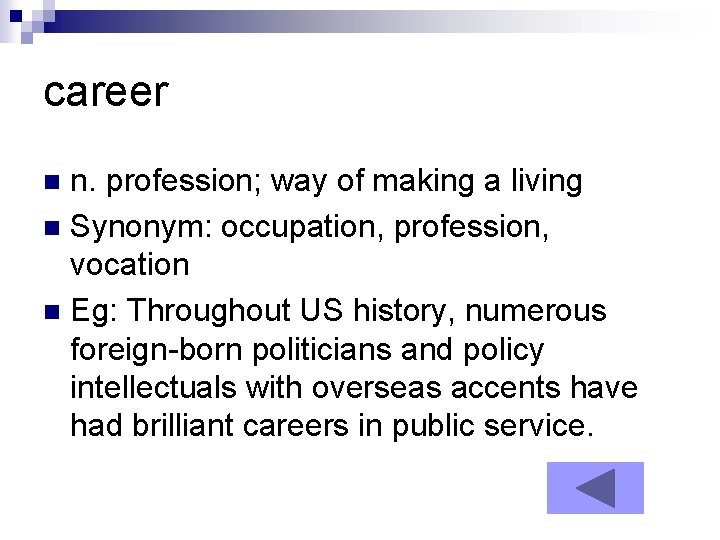 career

n. profession; way of making a living

Synonym: occupation, profession, vocation

Eg: Throughout US history, numerous foreign-born politicians and policy intellectuals with overseas accents have had brilliant careers in public service.